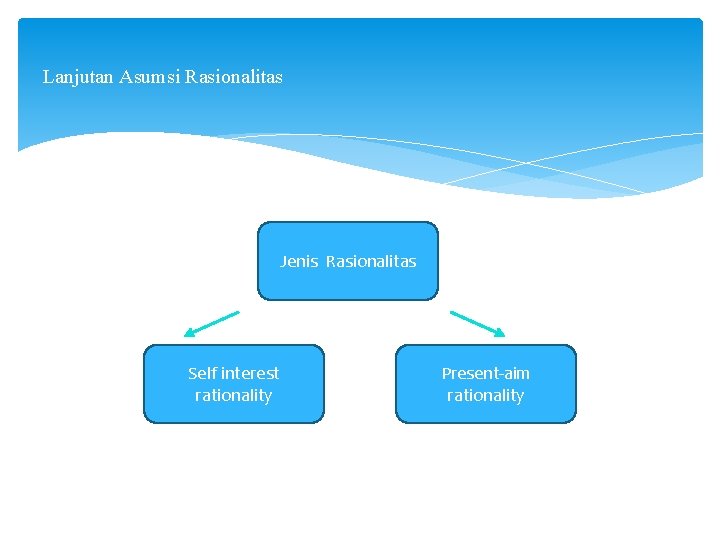 Lanjutan Asumsi Rasionalitas

Jenis Rasionalitas

Self interest rationality

Present-aim rationality